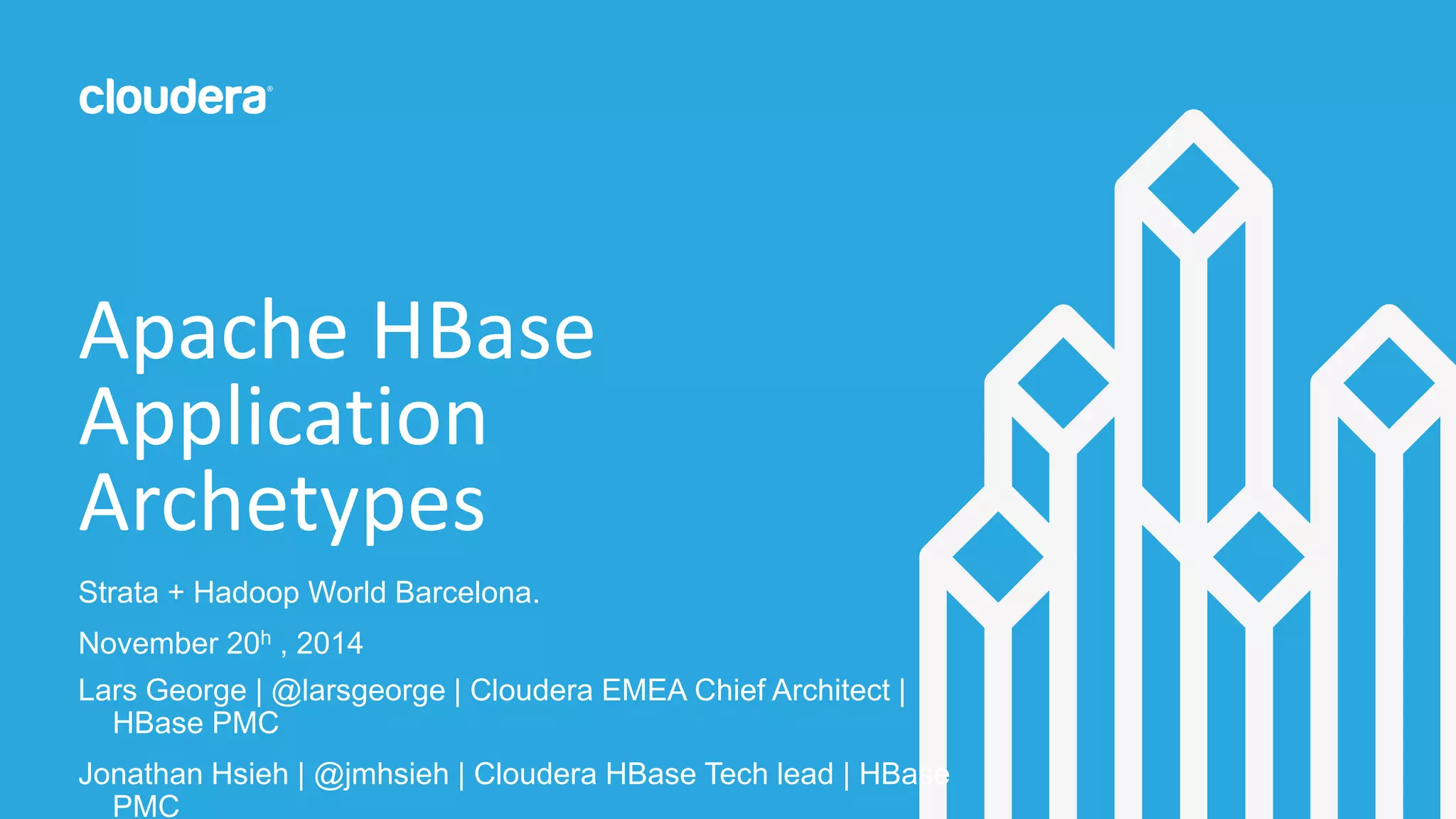 cloudera

Apache HBase Application Archetypes

Strata + Hadoop World Barcelona.

November 20$^{h}$ , 2014

Lars George | @larsgeorge | Cloudera EMEA Chief Architect | HBase PMC

Jonathan Hsieh | @jmhsieh | Cloudera HBase Tech lead | HBase PMC